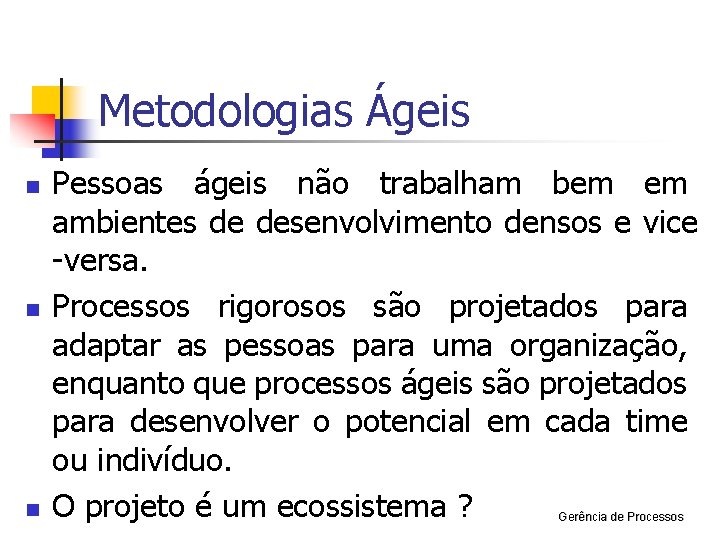 Metodologias Ágeis

- Pessoas ágeis não trabalham bem em ambientes de desenvolvimento densos e vice -versa.
- Processos rigorosos são projetados para adaptar as pessoas para uma organização, enquanto que processos ágeis são projetados para desenvolver o potencial em cada time ou indivíduo.
- O projeto é um ecossistema ?

Gerência de Processos